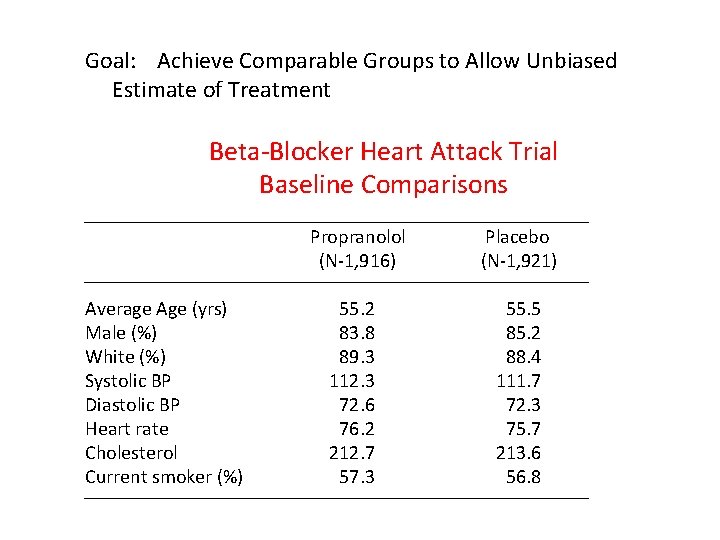 Goal: Achieve Comparable Groups to Allow Unbiased Estimate of Treatment

Beta-Blocker Heart Attack Trial
Baseline Comparisons

| | Propranolol (N-1,916) | Placebo (N-1,921) |
|---|---|---|
| Average Age (yrs) | 55.2 | 55.5 |
| Male (%) | 83.8 | 85.2 |
| White (%) | 89.3 | 88.4 |
| Systolic BP | 112.3 | 111.7 |
| Diastolic BP | 72.6 | 72.3 |
| Heart rate | 76.2 | 75.7 |
| Cholesterol | 212.7 | 213.6 |
| Current smoker (%) | 57.3 | 56.8 |